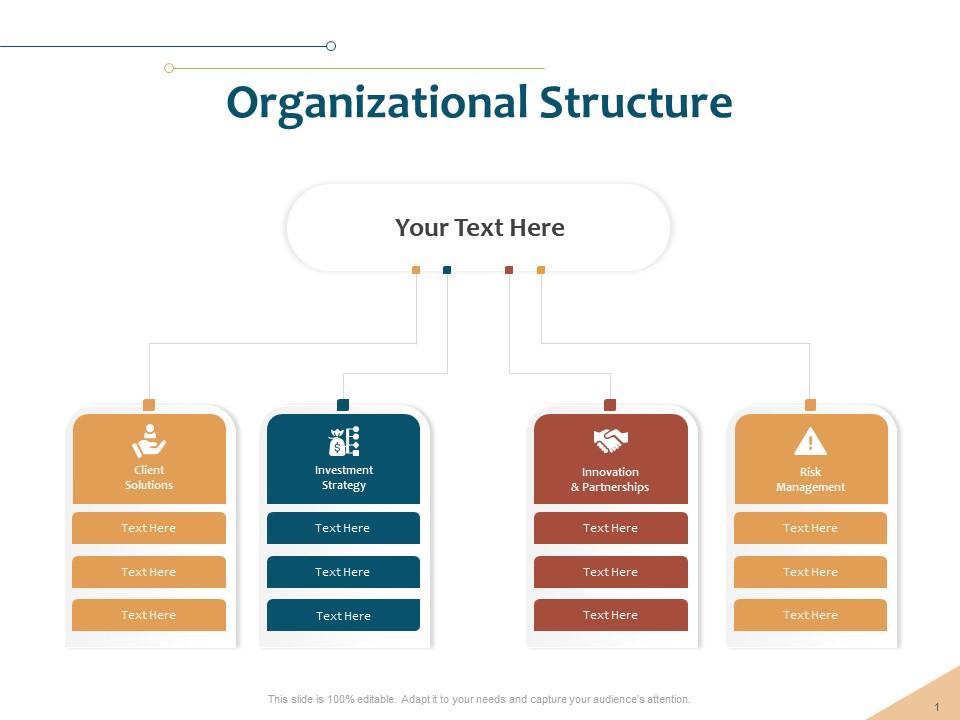 Organizational Structure

Your Text Here

Client Solutions

Text Here

Text Here

Text Here

Investment Strategy

Text Here

Text Here

Text Here

Innovation & Partnerships

Text Here

Text Here

Text Here

Risk Management

Text Here

Text Here

Text Here

This slide is 100% editable. Adapt it to your needs and capture your audience's attention.

1